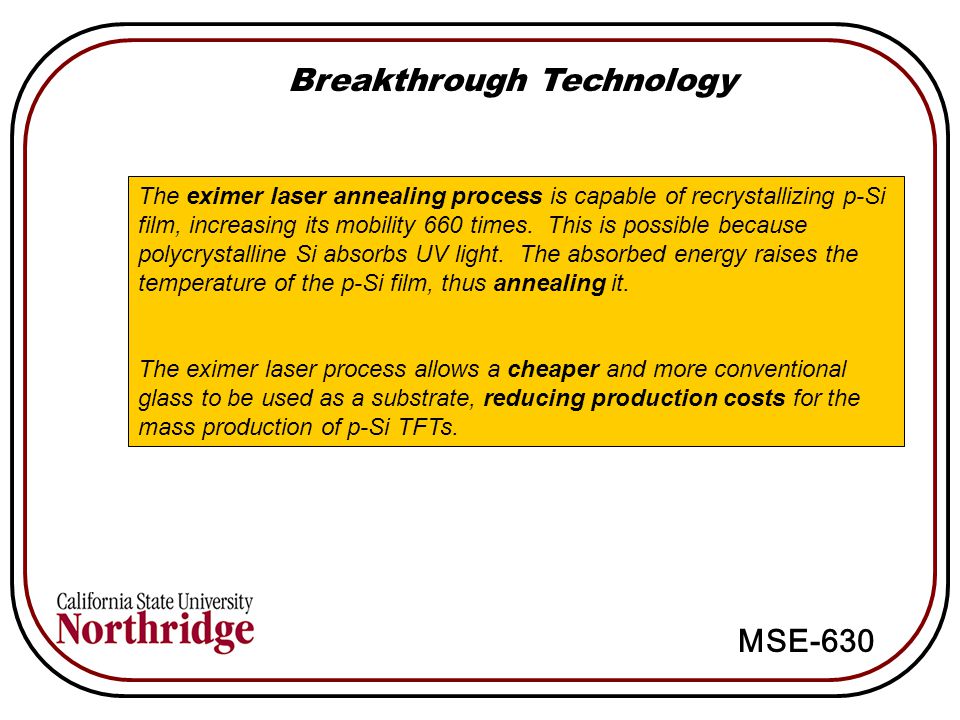 Breakthrough Technology

The eximer laser annealing process is capable of recrystallizing p-Si film, increasing its mobility 660 times. This is possible because polycrystalline Si absorbs UV light. The absorbed energy raises the temperature of the p-Si film, thus annealing it.

The eximer laser process allows a cheaper and more conventional glass to be used as a substrate, reducing production costs for the mass production of p-Si TFTs.

California State University
Northridge

MSE-630